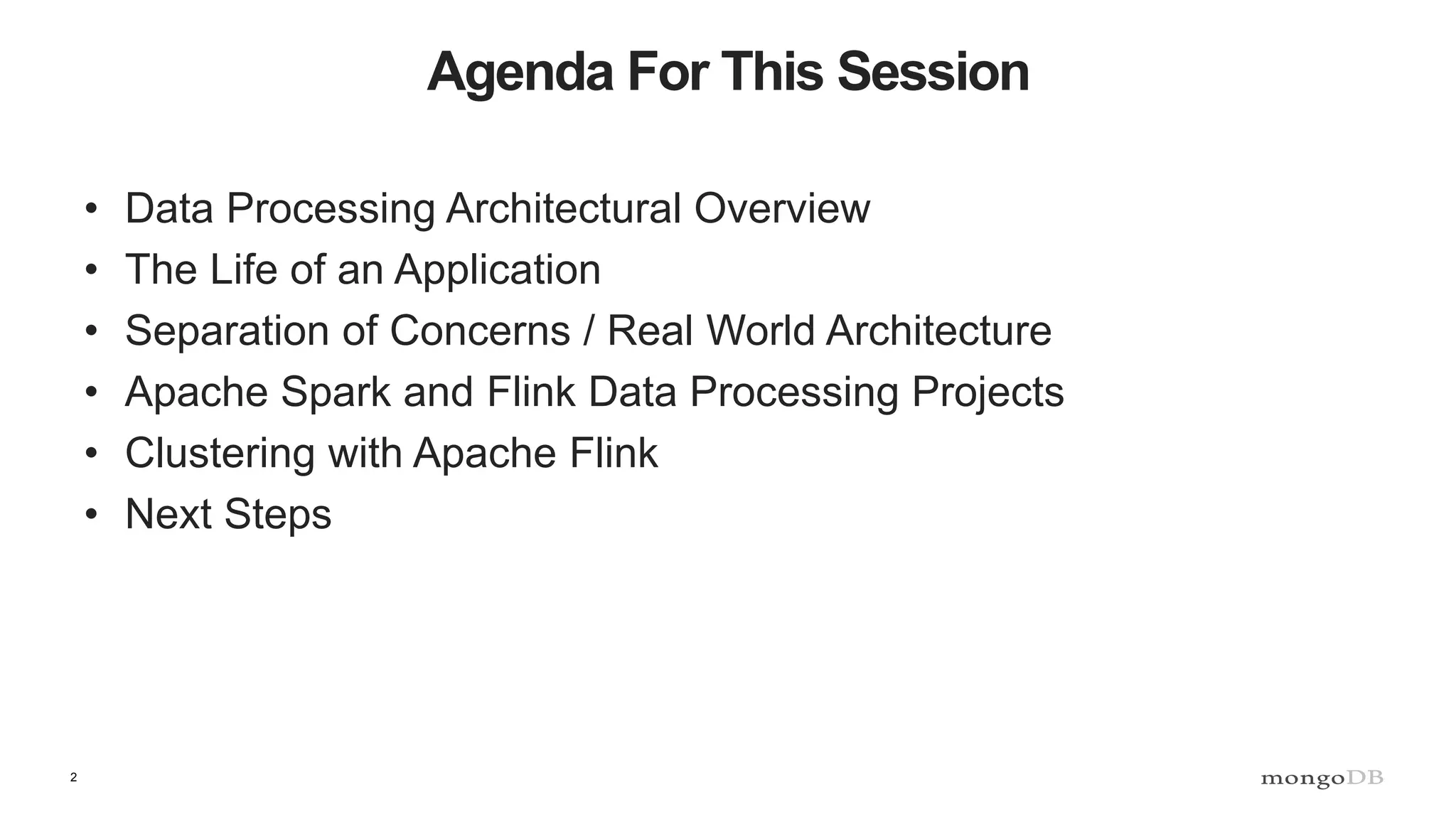 Agenda For This Session

• Data Processing Architectural Overview
• The Life of an Application
• Separation of Concerns / Real World Architecture
• Apache Spark and Flink Data Processing Projects
• Clustering with Apache Flink
• Next Steps

2

mongoDB